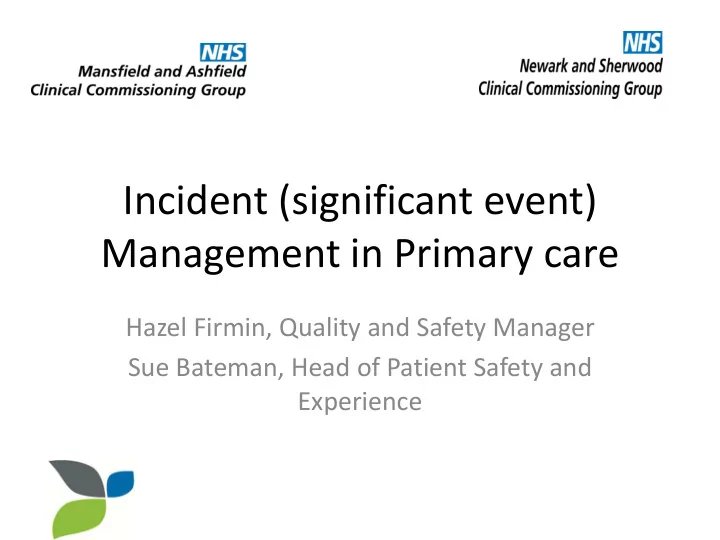 NHS
Mansfield and Ashfield
Clinical Commissioning Group

NHS
Newark and Sherwood
Clinical Commissioning Group

Incident (significant event) Management in Primary care

Hazel Firmin, Quality and Safety Manager

Sue Bateman, Head of Patient Safety and Experience